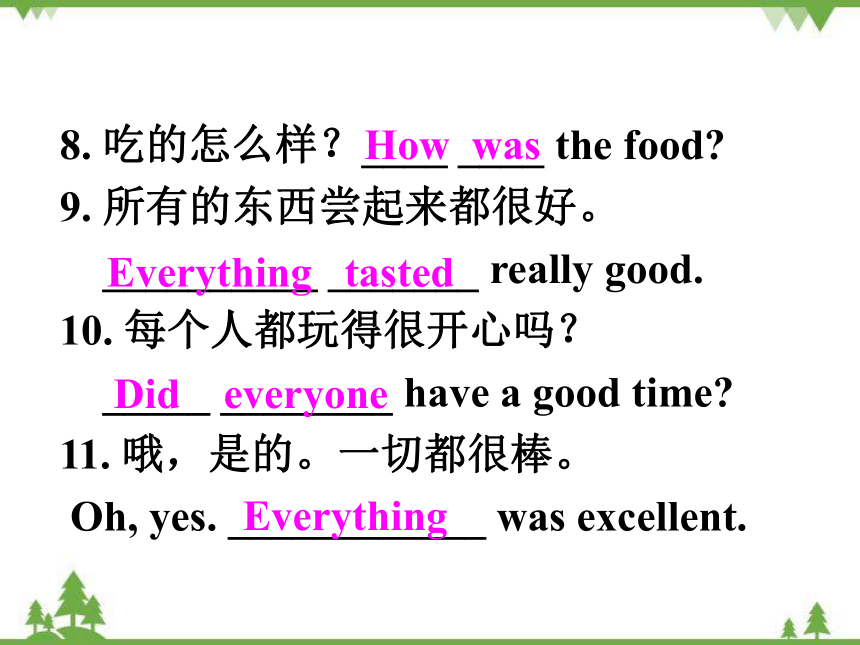 8. 吃的怎么样？How was the food?
9. 所有的东西尝起来都很好。
Everything tasted really good.
10. 每个人都玩得很开心吗？
Did everyone have a good time?
11. 哦，是的。一切都很棒。
Oh, yes. Everything was excellent.